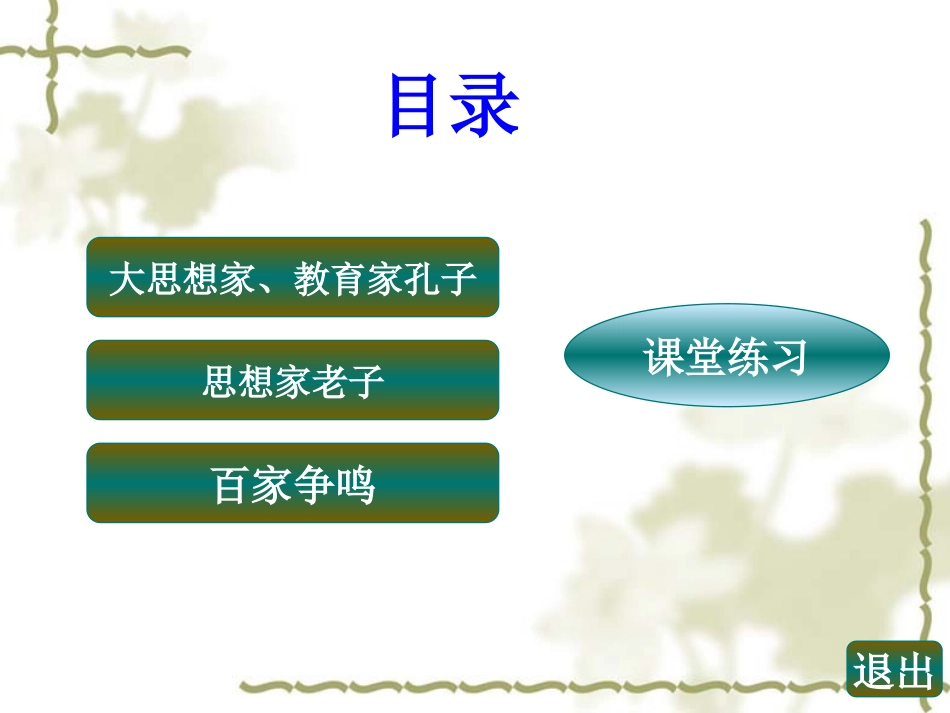 目录

大思想家、教育家孔子

思想家老子

百家争鸣

课堂练习

退出